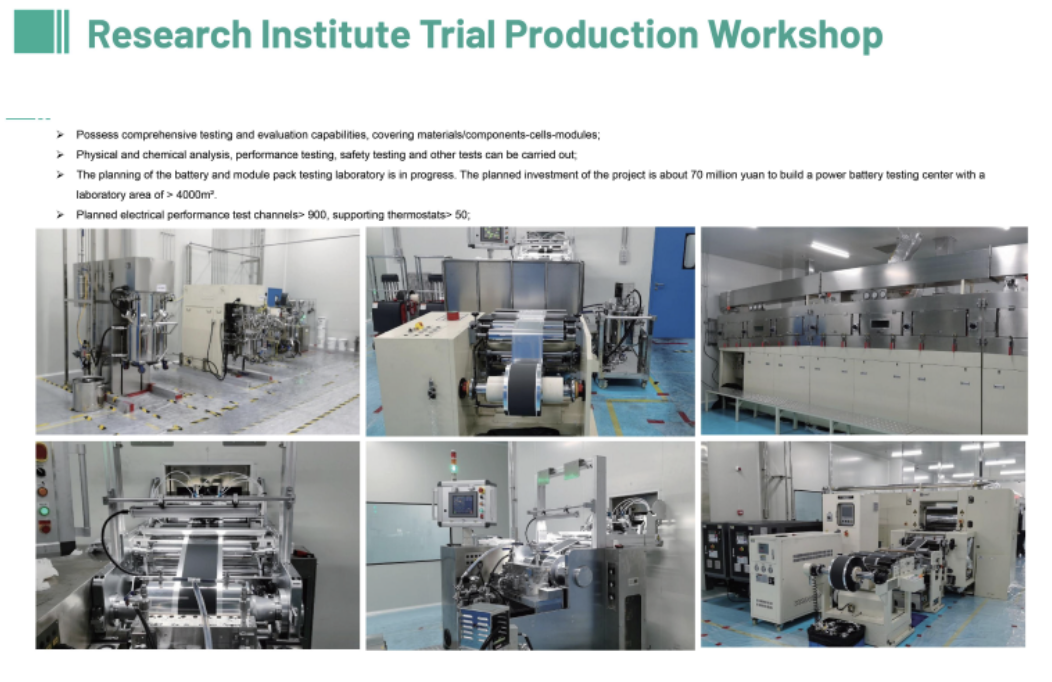 Research Institute Trial Production Workshop

➢ Possess comprehensive testing and evaluation capabilities, covering materials/components-cells-modules;
➢ Physical and chemical analysis, performance testing, safety testing and other tests can be carried out;
➢ The planning of the battery and module pack testing laboratory is in progress. The planned investment of the project is about 70 million yuan to build a power battery testing center with a laboratory area of > 4000m².
➢ Planned electrical performance test channels> 900, supporting thermostats> 50;